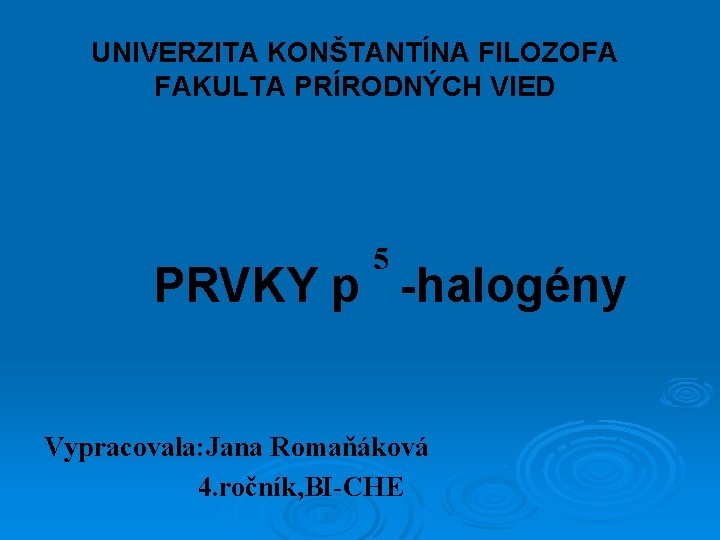 UNIVERZITA KONŠTANTÍNA FILOZOFA
FAKULTA PRÍRODNÝCH VIED

PRVKY $p^5$ -halogény

Vypracovala:Jana Romaňáková
4.ročník,BI-CHE